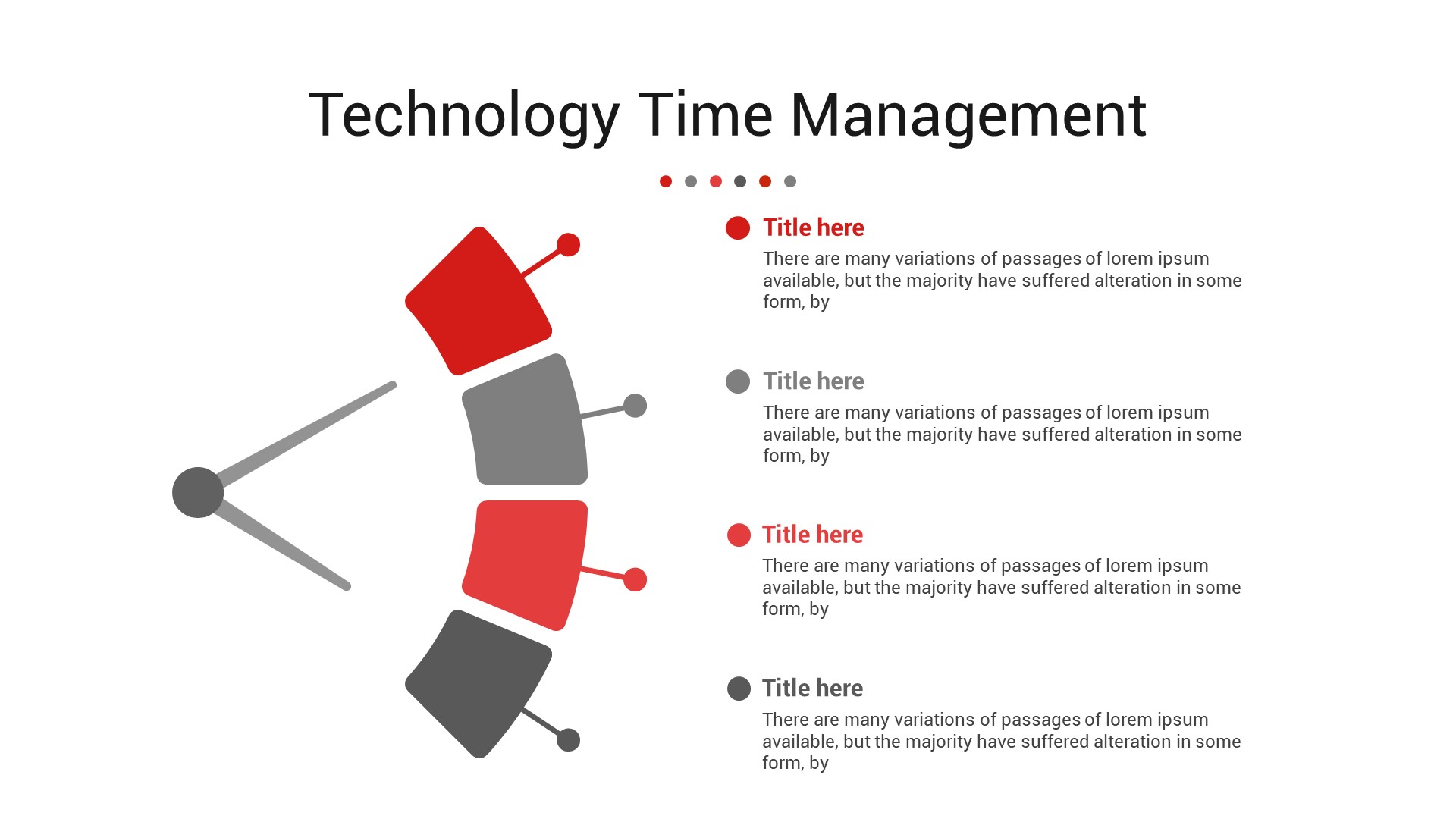 Technology Time Management

Title here

There are many variations of passages of lorem ipsum available, but the majority have suffered alteration in some form, by

Title here

There are many variations of passages of lorem ipsum available, but the majority have suffered alteration in some form, by

Title here

There are many variations of passages of lorem ipsum available, but the majority have suffered alteration in some form, by

Title here

There are many variations of passages of lorem ipsum available, but the majority have suffered alteration in some form, by